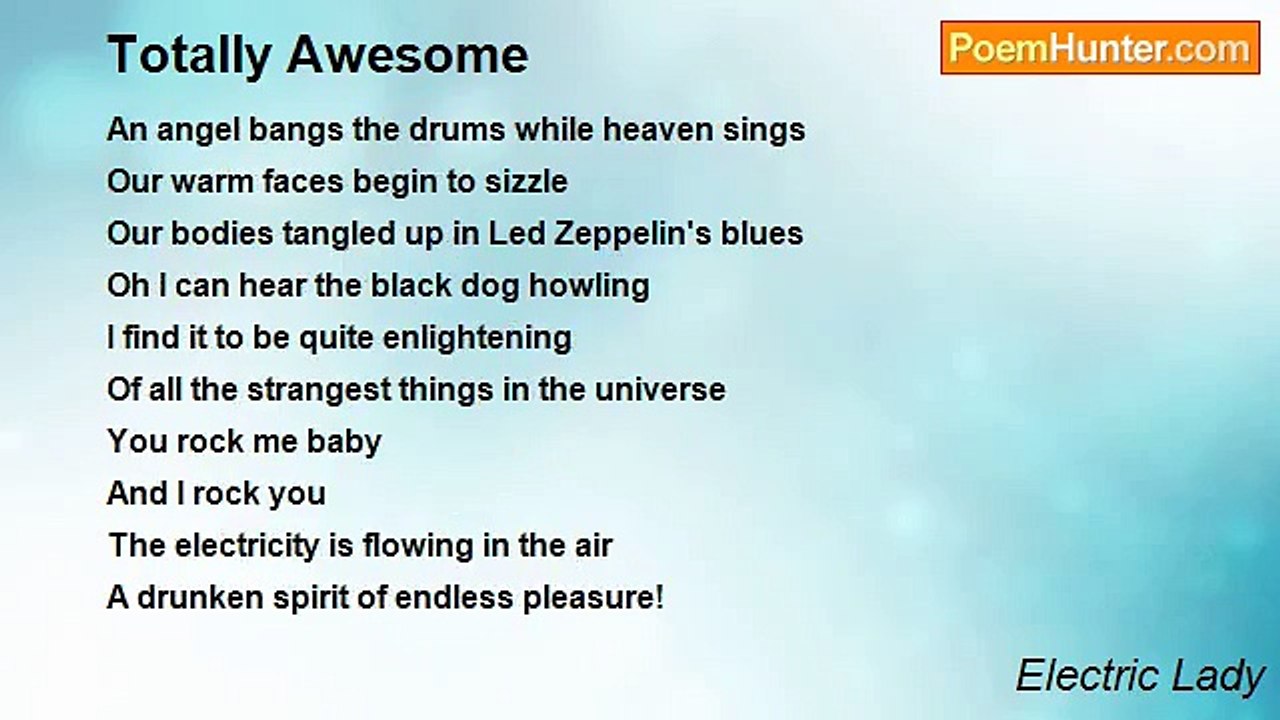 Totally Awesome

PoemHunter.com

An angel bangs the drums while heaven sings
Our warm faces begin to sizzle
Our bodies tangled up in Led Zeppelin's blues
Oh I can hear the black dog howling
I find it to be quite enlightening
Of all the strangest things in the universe
You rock me baby
And I rock you
The electricity is flowing in the air
A drunken spirit of endless pleasure!

Electric Lady